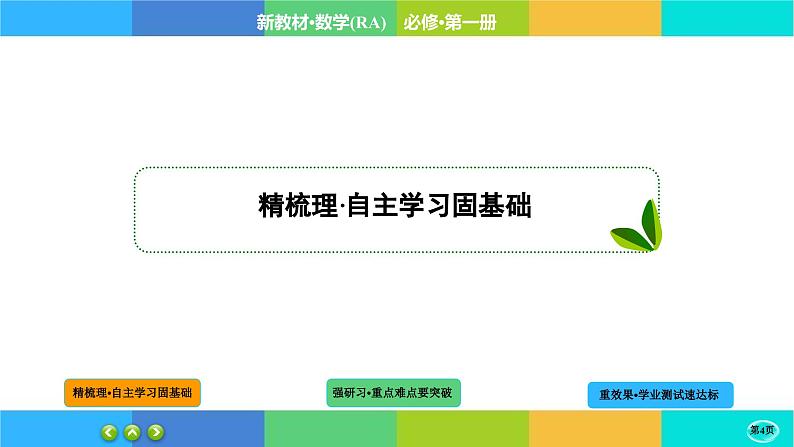 新教材·数学(RA)　必修·第一册

精梳理·自主学习固基础

精梳理·自主学习固基础

强研习·重点难点要突破

重效果·学业测试速达标

第4页